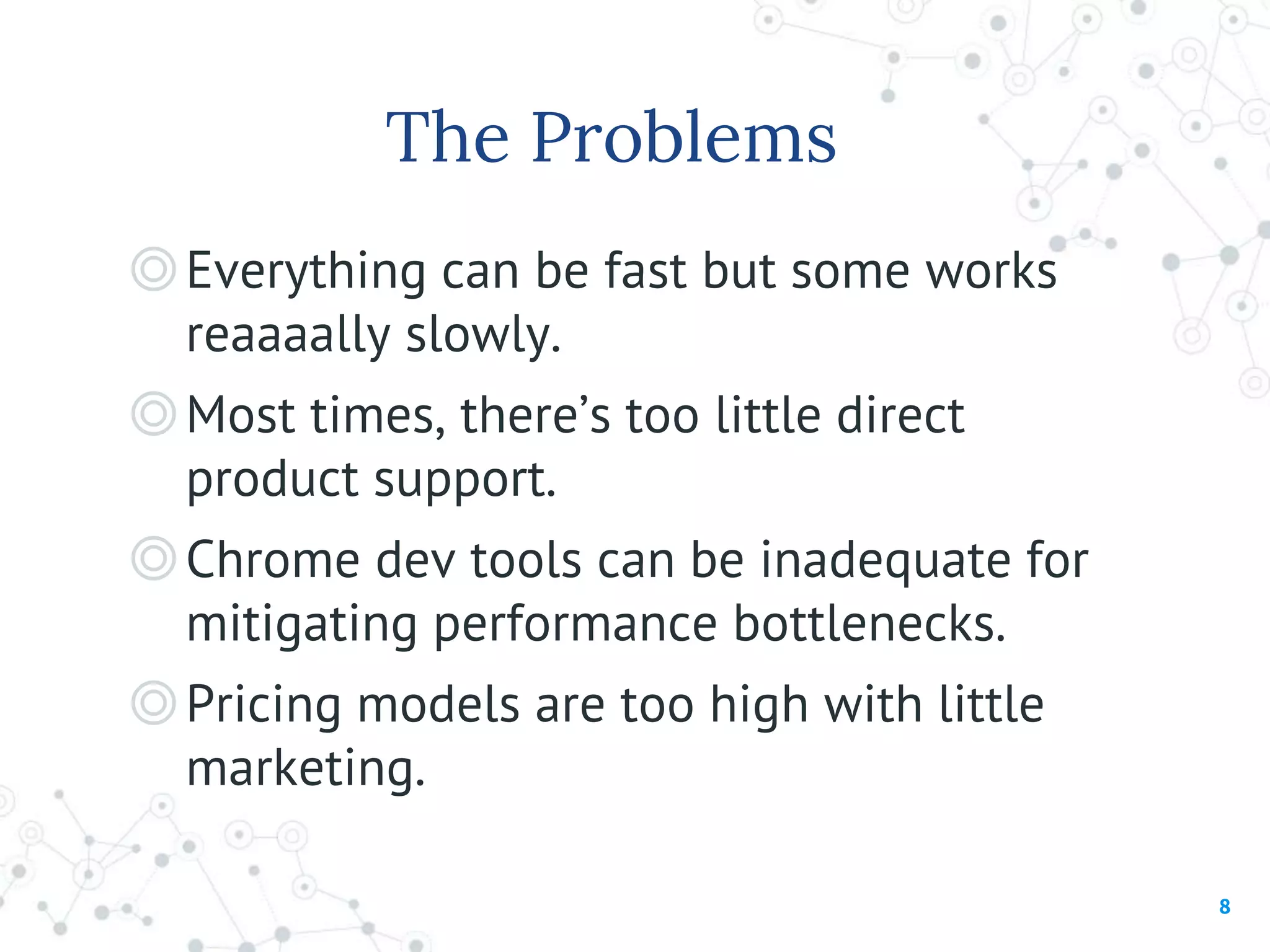 The Problems

◎ Everything can be fast but some works reaaaally slowly.

◎ Most times, there’s too little direct product support.

◎ Chrome dev tools can be inadequate for mitigating performance bottlenecks.

◎ Pricing models are too high with little marketing.

8